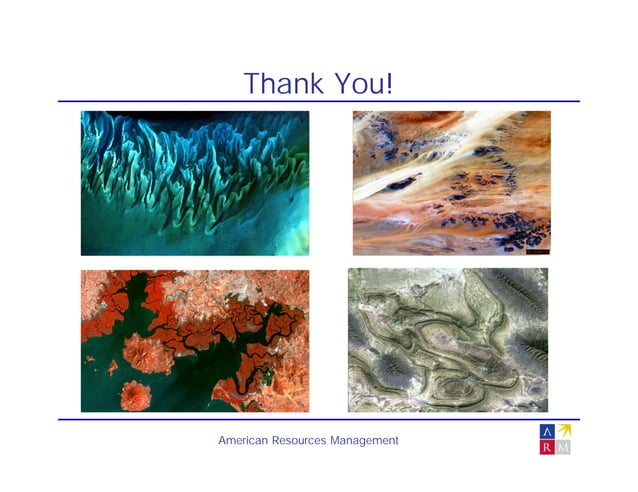 Thank You!

American Resources Management

A
R M